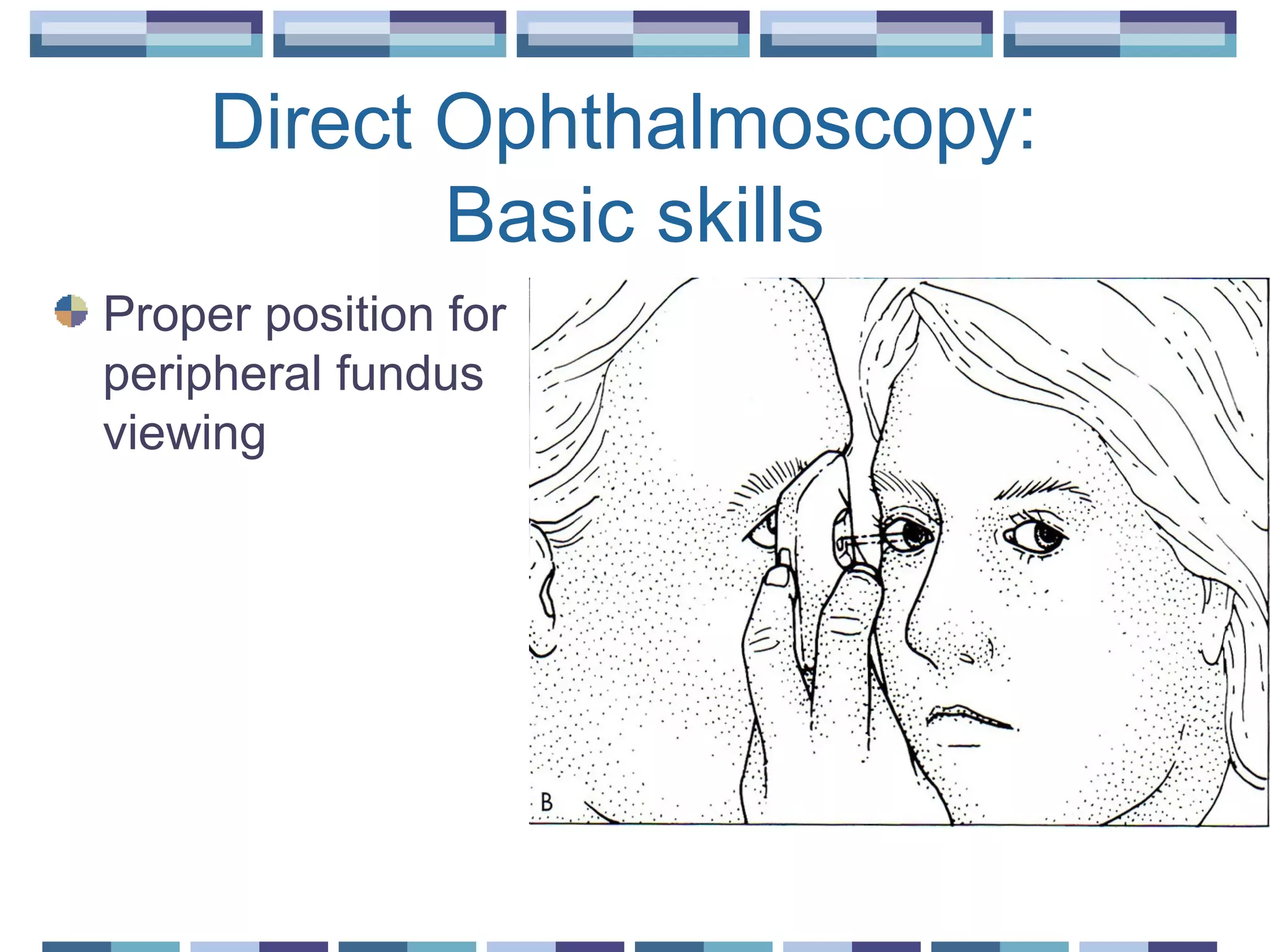 Direct Ophthalmoscopy:
Basic skills

Proper position for peripheral fundus viewing

B